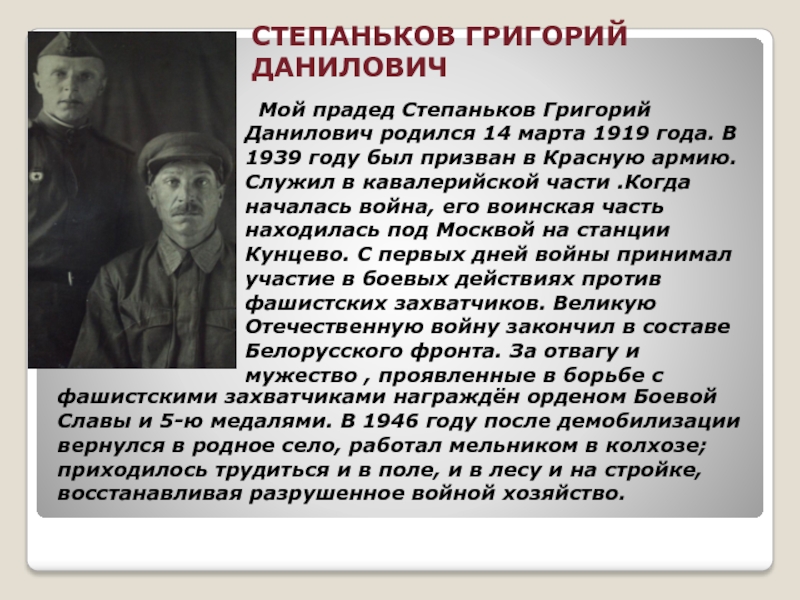 СТЕПАНЬКОВ ГРИГОРИЙ ДАНИЛОВИЧ

Мой прадед Степаньков Григорий Данилович родился 14 марта 1919 года. В 1939 году был призван в Красную армию. Служил в кавалерийской части .Когда началась война, его воинская часть находилась под Москвой на станции Кунцево. С первых дней войны принимал участие в боевых действиях против фашистских захватчиков. Великую Отечественную войну закончил в составе Белорусского фронта. За отвагу и мужество , проявленные в борьбе с фашистскими захватчиками награждён орденом Боевой Славы и 5-ю медалями. В 1946 году после демобилизации вернулся в родное село, работал мельником в колхозе; приходилось трудиться и в поле, и в лесу и на стройке, восстанавливая разрушенное войной хозяйство.